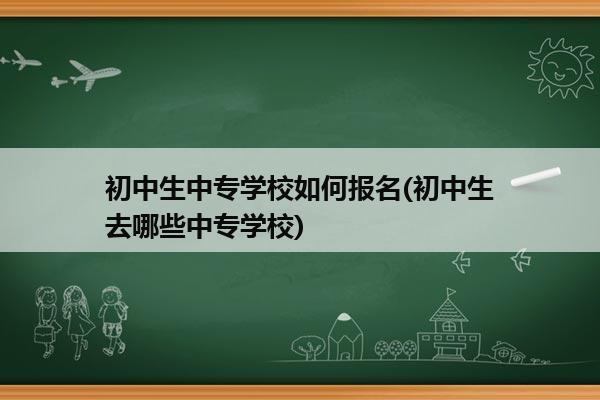 初中生中专学校如何报名(初中生去哪些中专学校)